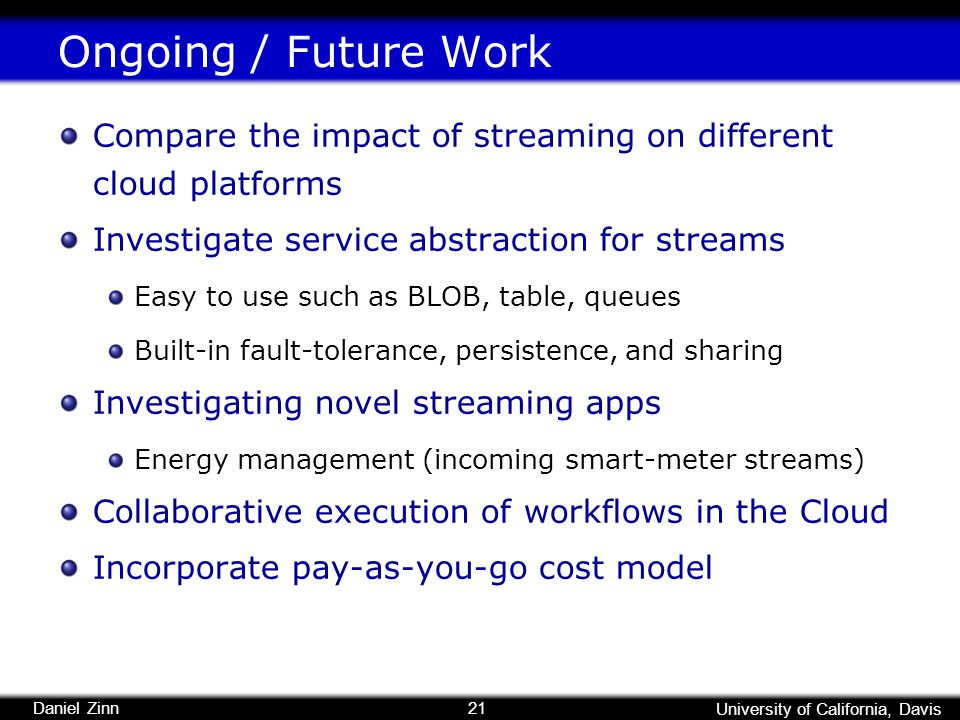 Ongoing / Future Work

Compare the impact of streaming on different cloud platforms

Investigate service abstraction for streams

Easy to use such as BLOB, table, queues

Built-in fault-tolerance, persistence, and sharing

Investigating novel streaming apps

Energy management (incoming smart-meter streams)

Collaborative execution of workflows in the Cloud

Incorporate pay-as-you-go cost model

Daniel Zinn 21 University of California, Davis